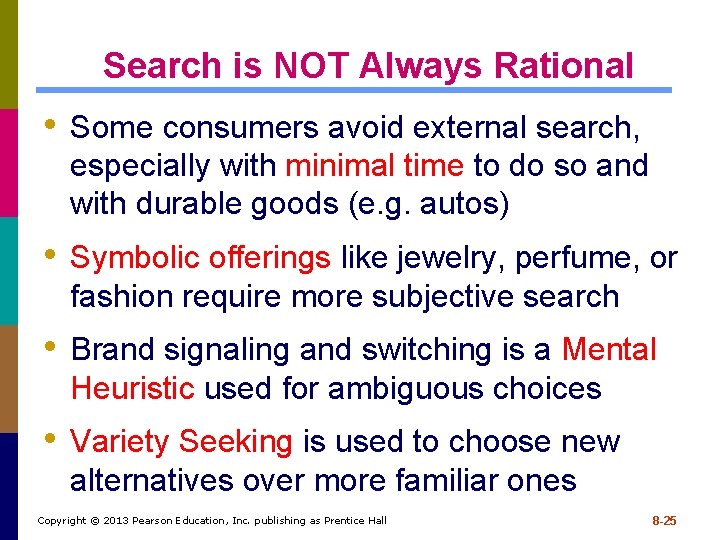 Search is NOT Always Rational

• Some consumers avoid external search, especially with minimal time to do so and with durable goods (e.g. autos)

• Symbolic offerings like jewelry, perfume, or fashion require more subjective search

• Brand signaling and switching is a Mental Heuristic used for ambiguous choices

• Variety Seeking is used to choose new alternatives over more familiar ones

Copyright © 2013 Pearson Education, Inc. publishing as Prentice Hall

8-25